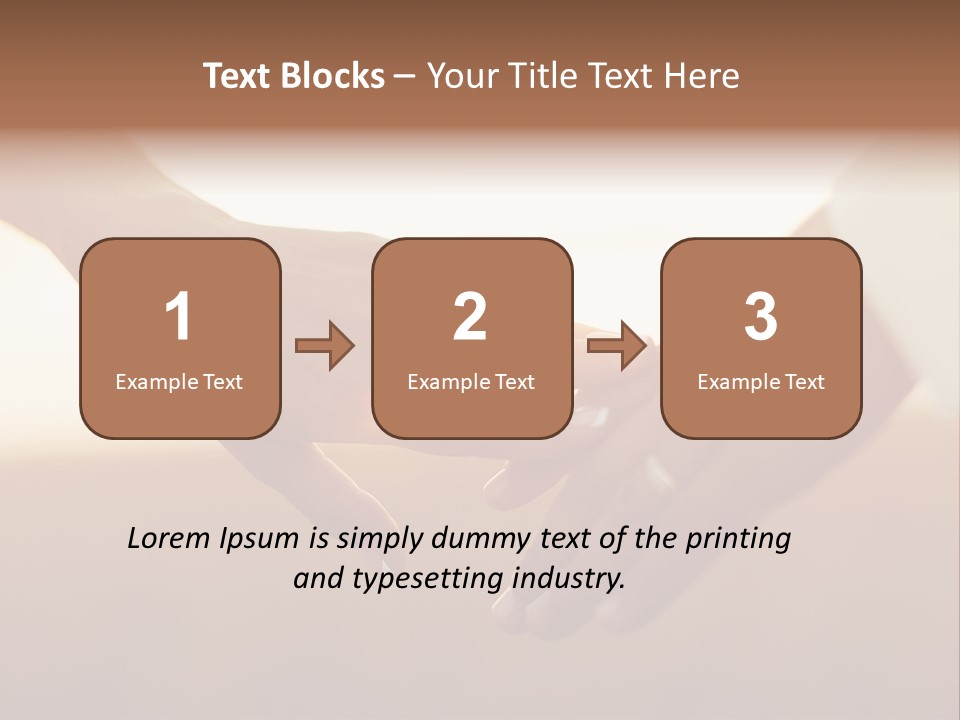 Text Blocks – Your Title Text Here

1
Example Text

2
Example Text

3
Example Text

Lorem Ipsum is simply dummy text of the printing and typesetting industry.